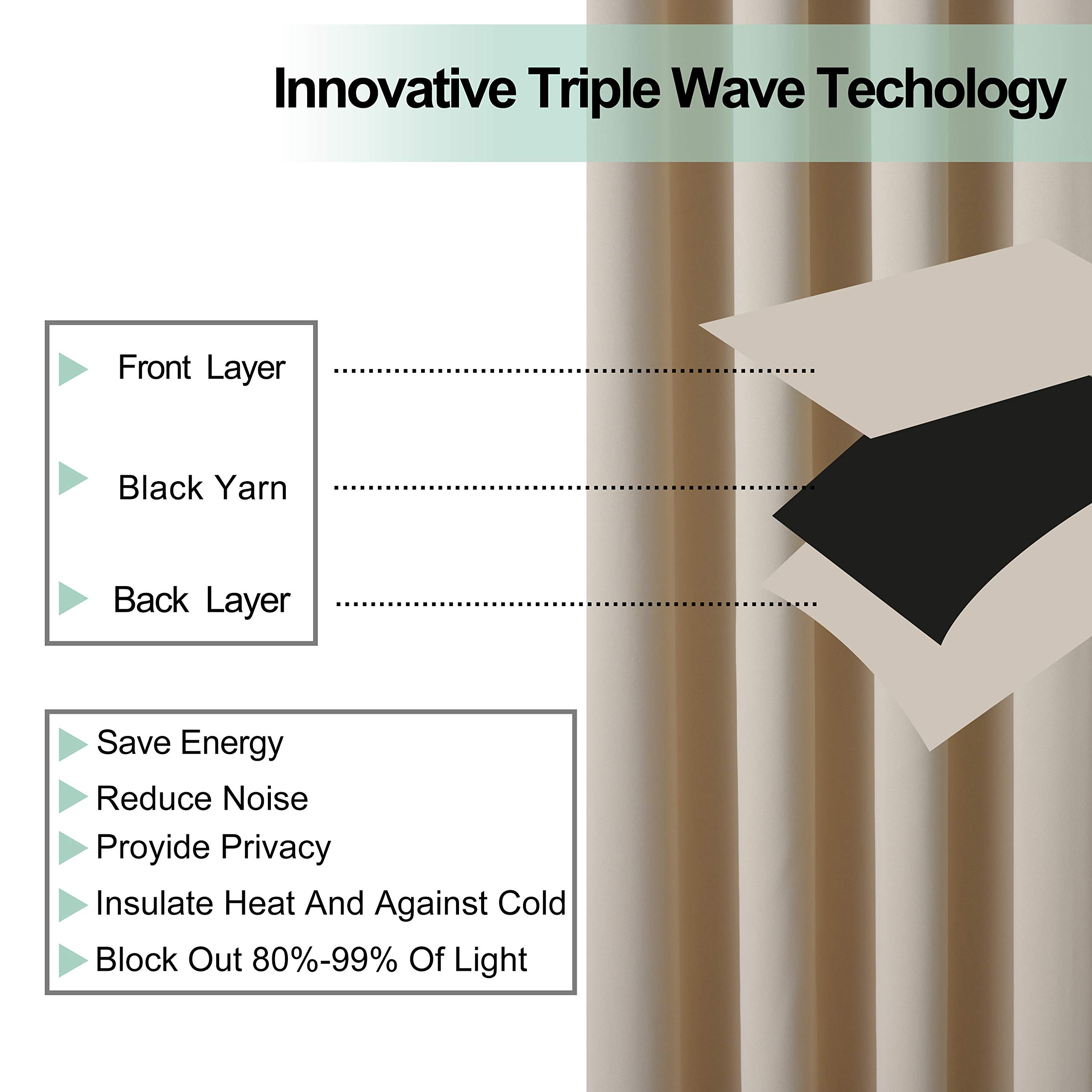 Innovative Triple Wave Techology

Front Layer

Black Yarn

Back Layer

Save Energy
Reduce Noise
Proyide Privacy
Insulate Heat And Against Cold
Block Out 80%-99% Of Light